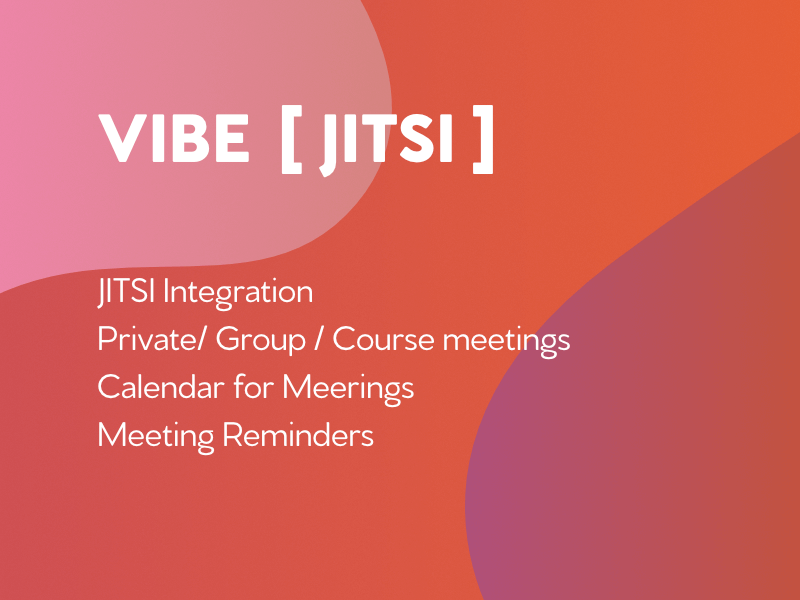 VIBE [ JITSI ]

JITSI Integration
Private/ Group / Course meetings
Calendar for Meerings
Meeting Reminders